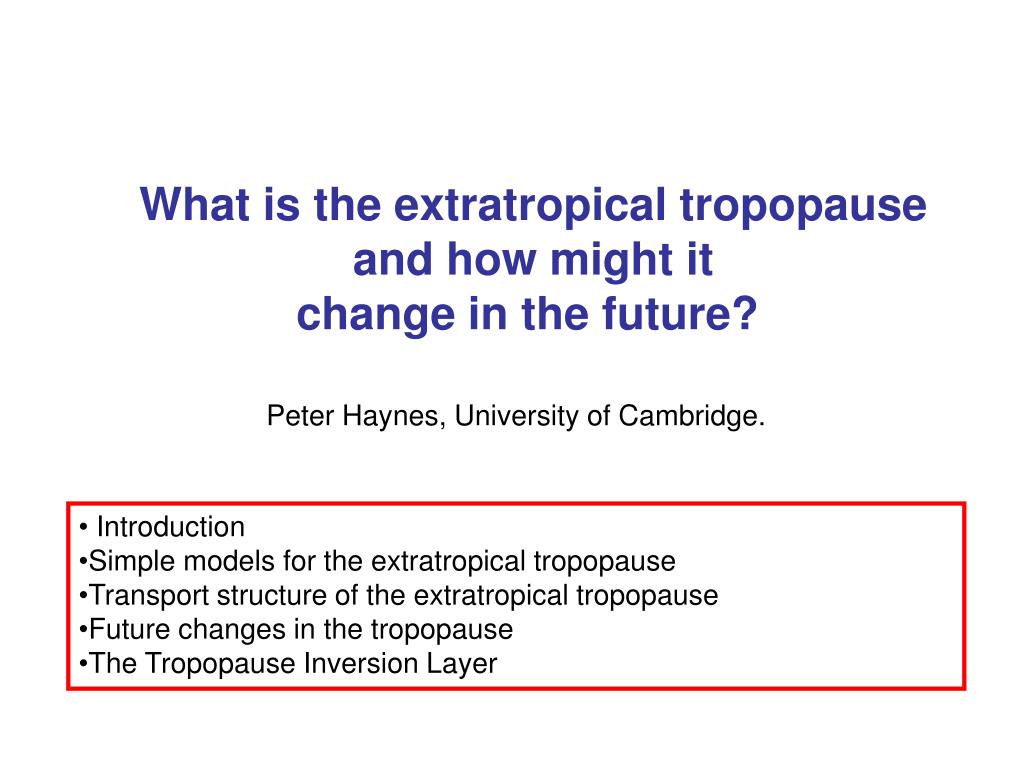 What is the extratropical tropopause and how might it change in the future?

Peter Haynes, University of Cambridge.

• Introduction
•Simple models for the extratropical tropopause
•Transport structure of the extratropical tropopause
•Future changes in the tropopause
•The Tropopause Inversion Layer